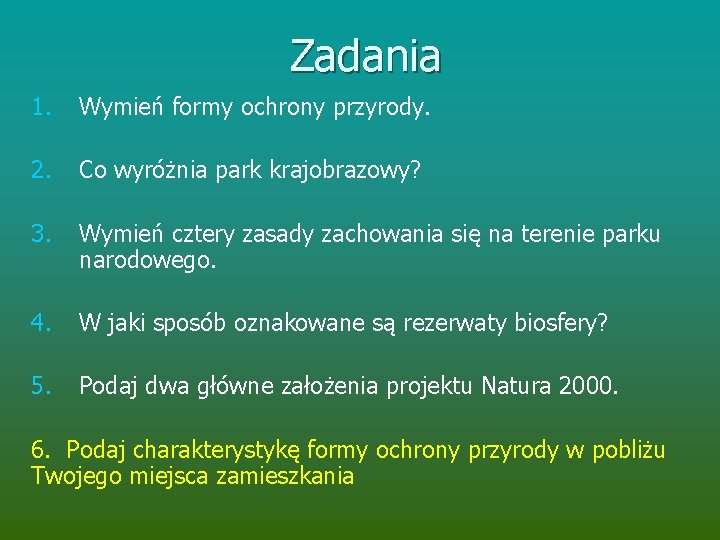 Zadania

1. Wymień formy ochrony przyrody.

2. Co wyróżnia park krajobrazowy?

3. Wymień cztery zasady zachowania się na terenie parku narodowego.

4. W jaki sposób oznakowane są rezerwaty biosfery?

5. Podaj dwa główne założenia projektu Natura 2000.

6. Podaj charakterystykę formy ochrony przyrody w pobliżu Twojego miejsca zamieszkania